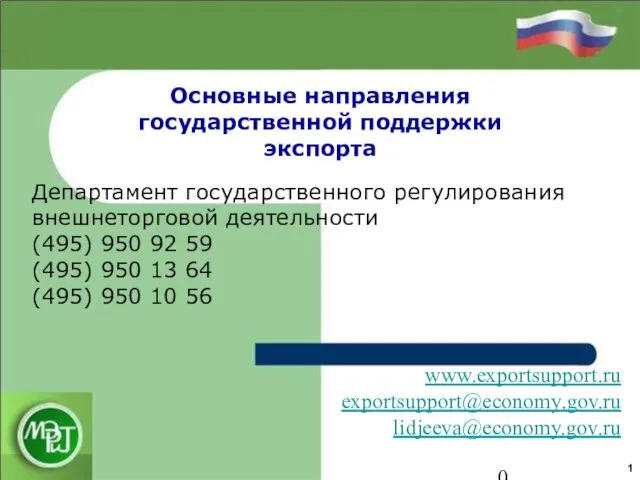 Основные направления государственной поддержки экспорта

Департамент государственного регулирования внешнеторговой деятельности
(495) 950 92 59
(495) 950 13 64
(495) 950 10 56

www.exportsupport.ru
exportsupport@economy.gov.ru
lidjeeva@economy.gov.ru

МЭРТ

0

1